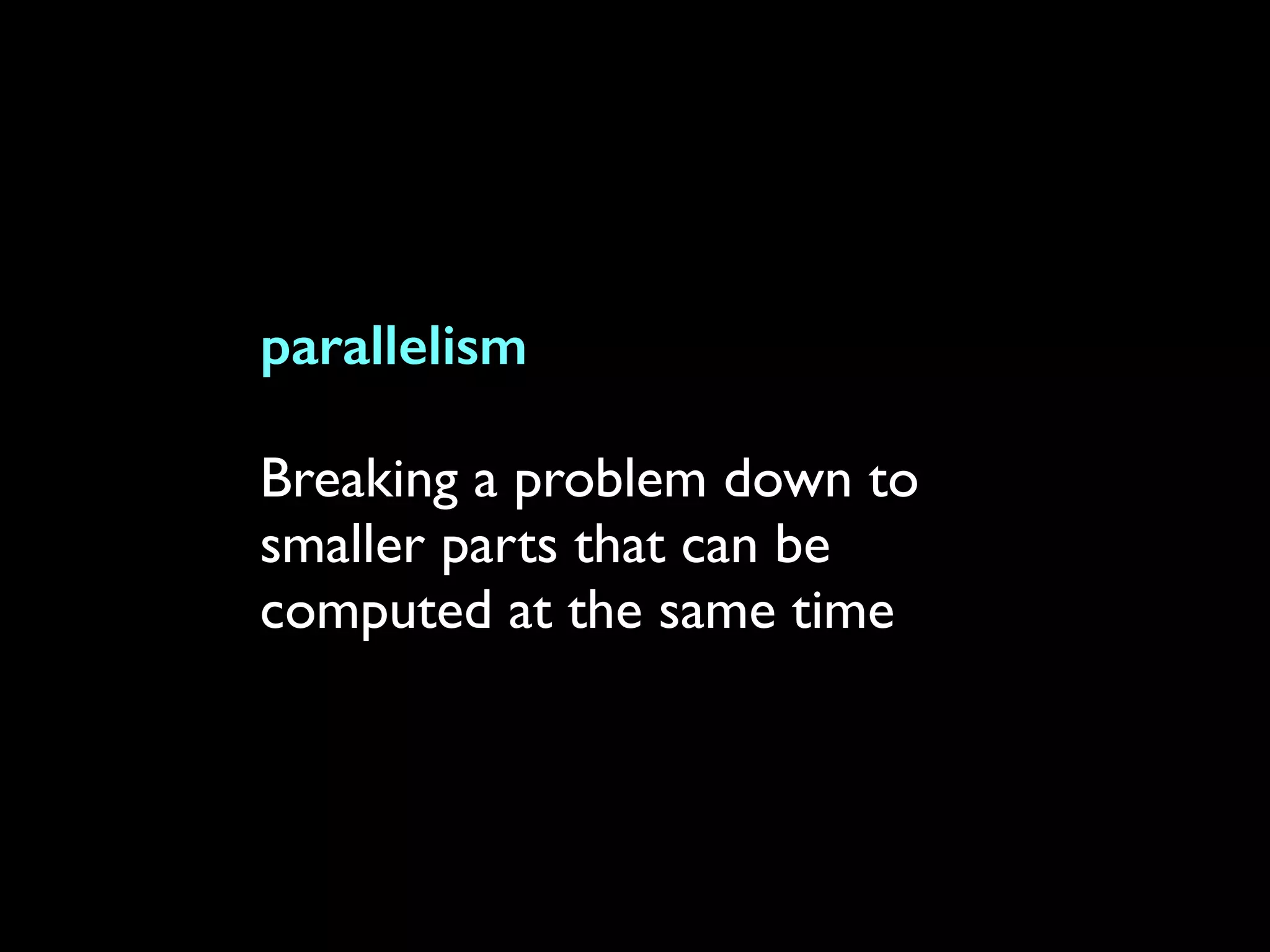 parallelism

Breaking a problem down to smaller parts that can be computed at the same time